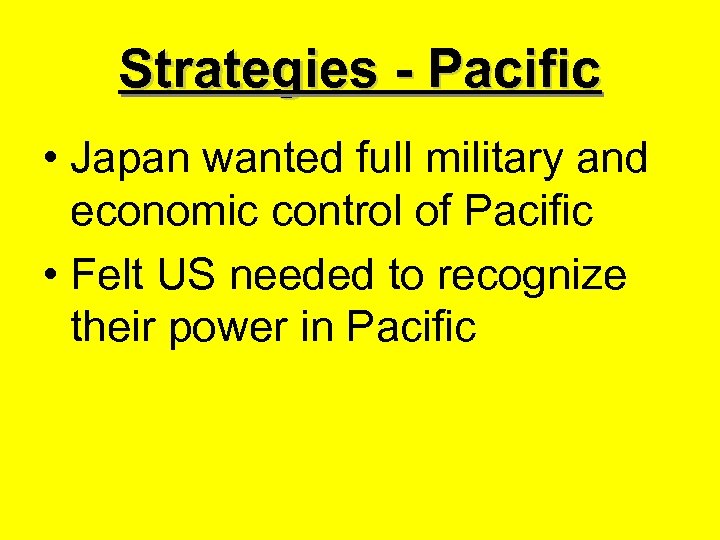 Strategies - Pacific

• Japan wanted full military and economic control of Pacific

• Felt US needed to recognize their power in Pacific